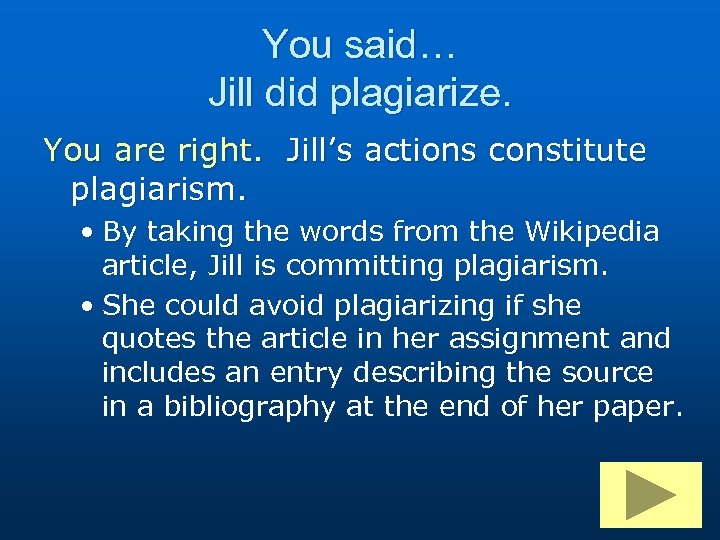 You said…
Jill did plagiarize.

You are right. Jill’s actions constitute plagiarism.

• By taking the words from the Wikipedia article, Jill is committing plagiarism.
• She could avoid plagiarizing if she quotes the article in her assignment and includes an entry describing the source in a bibliography at the end of her paper.